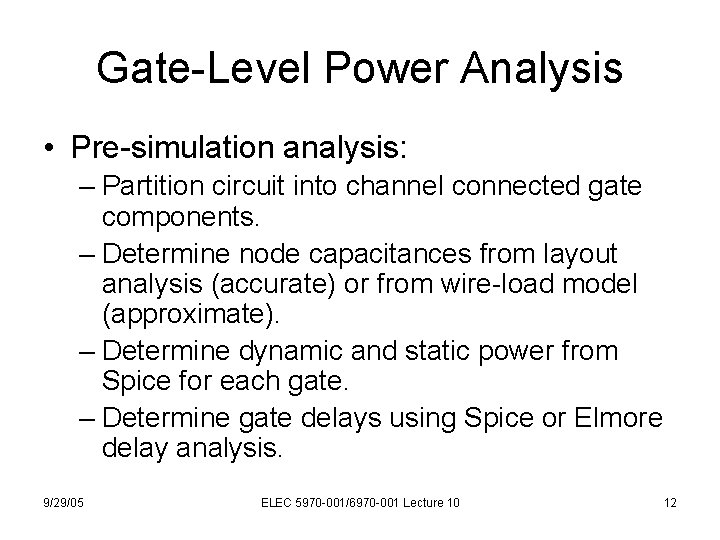 Gate-Level Power Analysis

• Pre-simulation analysis:
– Partition circuit into channel connected gate components.
– Determine node capacitances from layout analysis (accurate) or from wire-load model (approximate).
– Determine dynamic and static power from Spice for each gate.
– Determine gate delays using Spice or Elmore delay analysis.

9/29/05

ELEC 5970-001/6970-001 Lecture 10

12